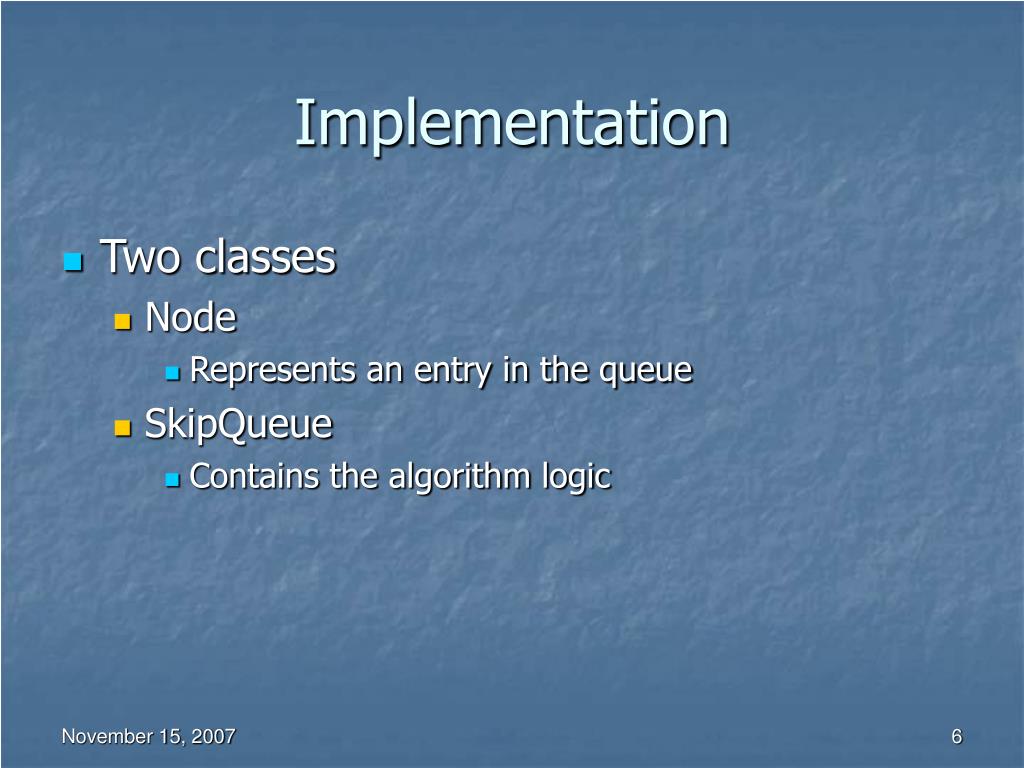 Implementation

Two classes

Node

Represents an entry in the queue

SkipQueue

Contains the algorithm logic

November 15, 2007

6